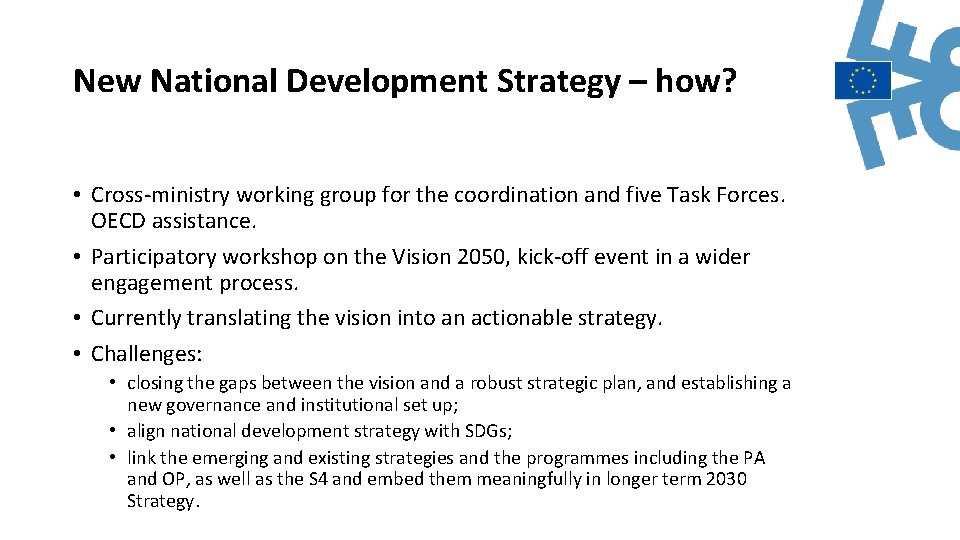 New National Development Strategy – how?

• Cross-ministry working group for the coordination and five Task Forces. OECD assistance.
• Participatory workshop on the Vision 2050, kick-off event in a wider engagement process.
• Currently translating the vision into an actionable strategy.
• Challenges:
  • closing the gaps between the vision and a robust strategic plan, and establishing a new governance and institutional set up;
  • align national development strategy with SDGs;
  • link the emerging and existing strategies and the programmes including the PA and OP, as well as the S4 and embed them meaningfully in longer term 2030 Strategy.